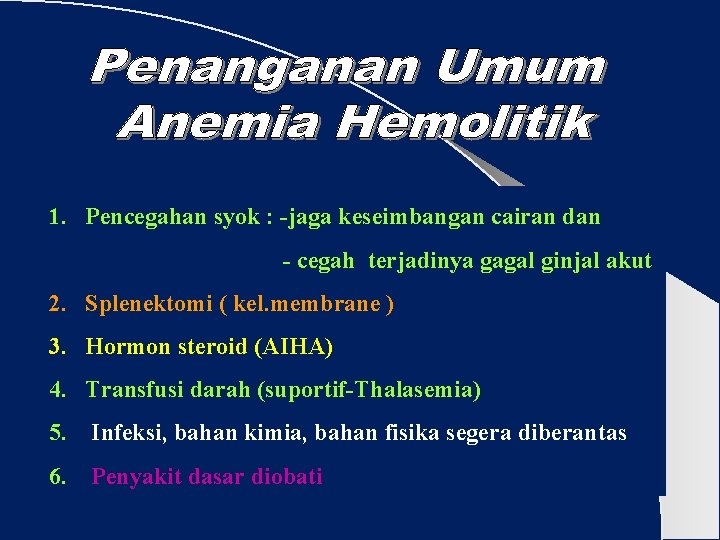 Penanganan Umum Anemia Hemolitik

1. Pencegahan syok : -jaga keseimbangan cairan dan

- cegah terjadinya gagal ginjal akut

2. Splenektomi ( kel.membrane )

3. Hormon steroid (AIHA)

4. Transfusi darah (suportif-Thalasemia)

5. Infeksi, bahan kimia, bahan fisika segera diberantas

6. Penyakit dasar diobati